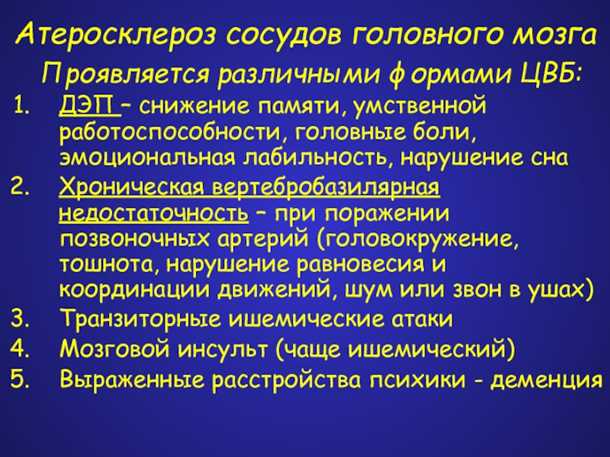 Атеросклероз сосудов головного мозга

Проявляется различными формами ЦВБ:

1. ДЭП – снижение памяти, умственной работоспособности, головные боли, эмоциональная лабильность, нарушение сна
2. Хроническая вертебробазилярная недостаточность – при поражении позвоночных артерий (головокружение, тошнота, нарушение равновесия и координации движений, шум или звон в ушах)
3. Транзиторные ишемические атаки
4. Мозговой инсульт (чаще ишемический)
5. Выраженные расстройства психики - деменция